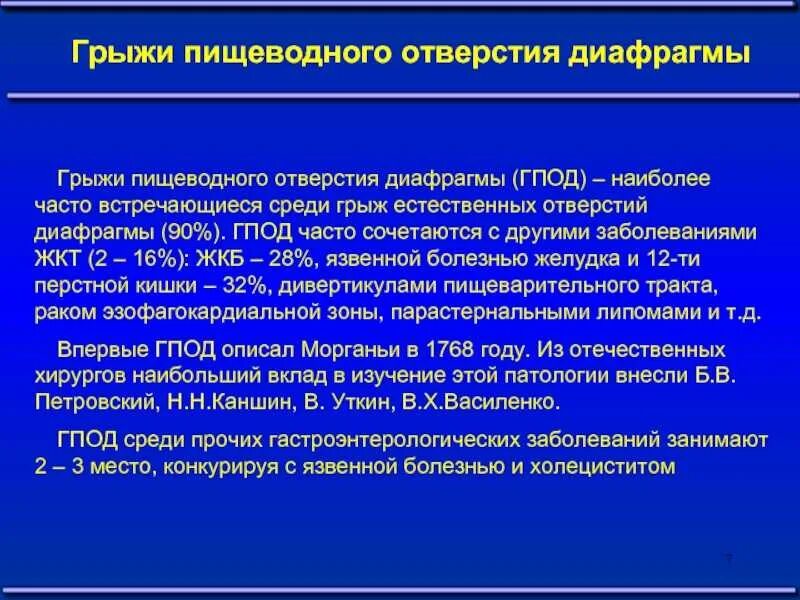 Грыжи пищеводного отверстия диафрагмы

Грыжи пищеводного отверстия диафрагмы (ГПОД) – наиболее часто встречающиеся среди грыж естественных отверстий диафрагмы (90%). ГПОД часто сочетаются с другими заболеваниями ЖКТ (2 – 16%): ЖКБ – 28%, язвенной болезнью желудка и 12-ти перстной кишки – 32%, дивертикулами пищеварительного тракта, раком эзофагокардиальной зоны, парастернальными липомами и т.д.

Впервые ГПОД описал Морганьи в 1768 году. Из отечественных хирургов наибольший вклад в изучение этой патологии внесли Б.В. Петровский, Н.Н.Каншин, В. Уткин, В.Х.Василенко.

ГПОД среди прочих гастроэнтерологических заболеваний занимают 2 – 3 место, конкурируя с язвенной болезнью и холециститом

7